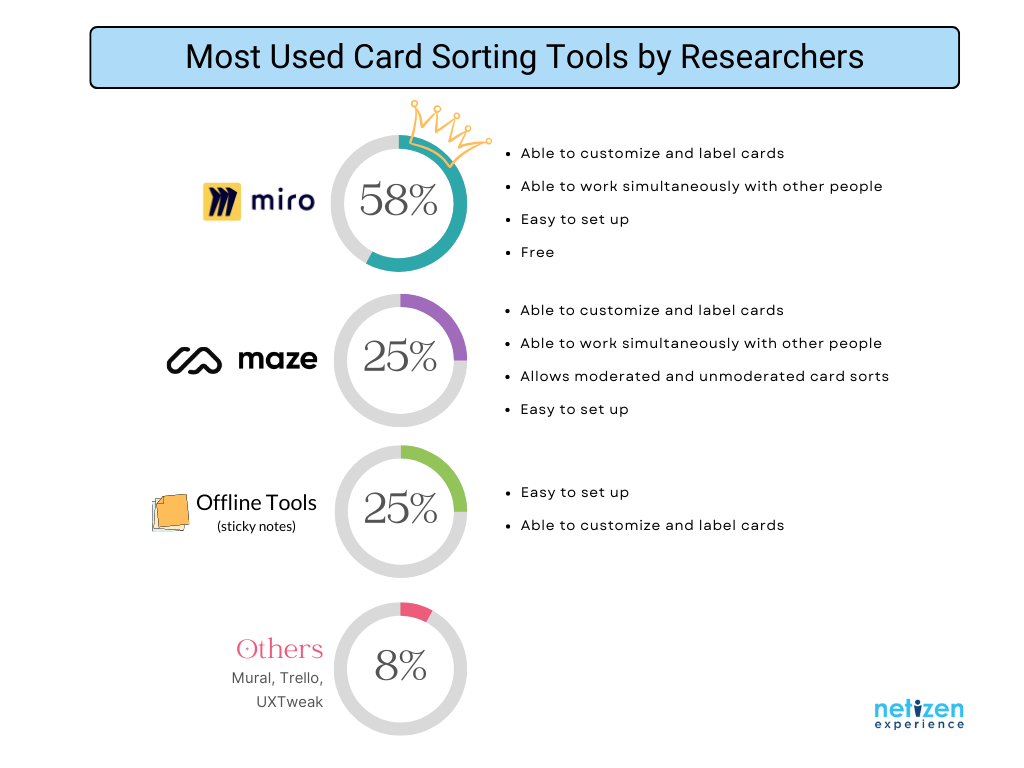 Most Used Card Sorting Tools by Researchers

miro

58%

- Able to customize and label cards
- Able to work simultaneously with other people
- Easy to set up
- Free

maze

25%

- Able to customize and label cards
- Able to work simultaneously with other people
- Allows moderated and unmoderated card sorts
- Easy to set up

Offline Tools
(sticky notes)

25%

- Easy to set up
- Able to customize and label cards

Others
Mural, Trello, UXTweak

8%

netizen experience